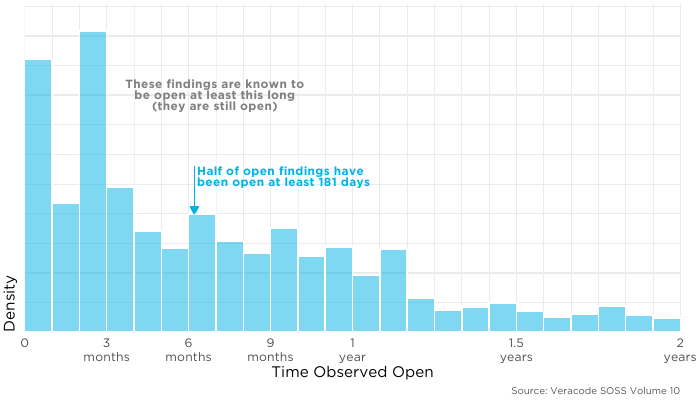 These findings are known to be open at least this long (they are still open)

Half of open findings have been open at least 181 days

Density

0
3 months
6 months
9 months
1 year
1.5 years
2 years

Time Observed Open

Source: Veracode SOSS Volume 10